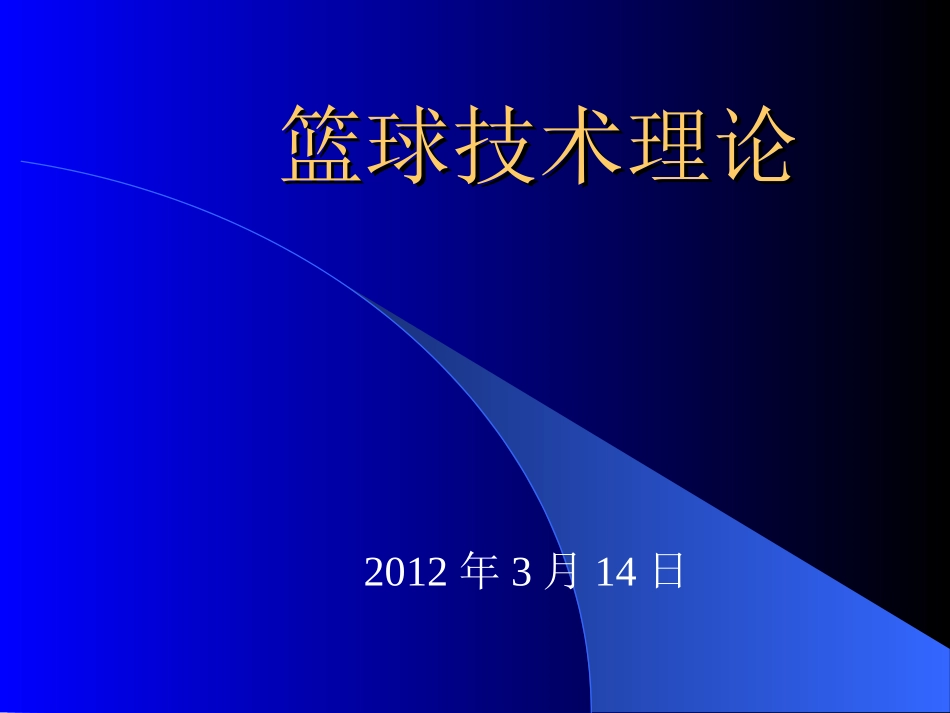 篮球技术理论

2012 年 3 月 14 日